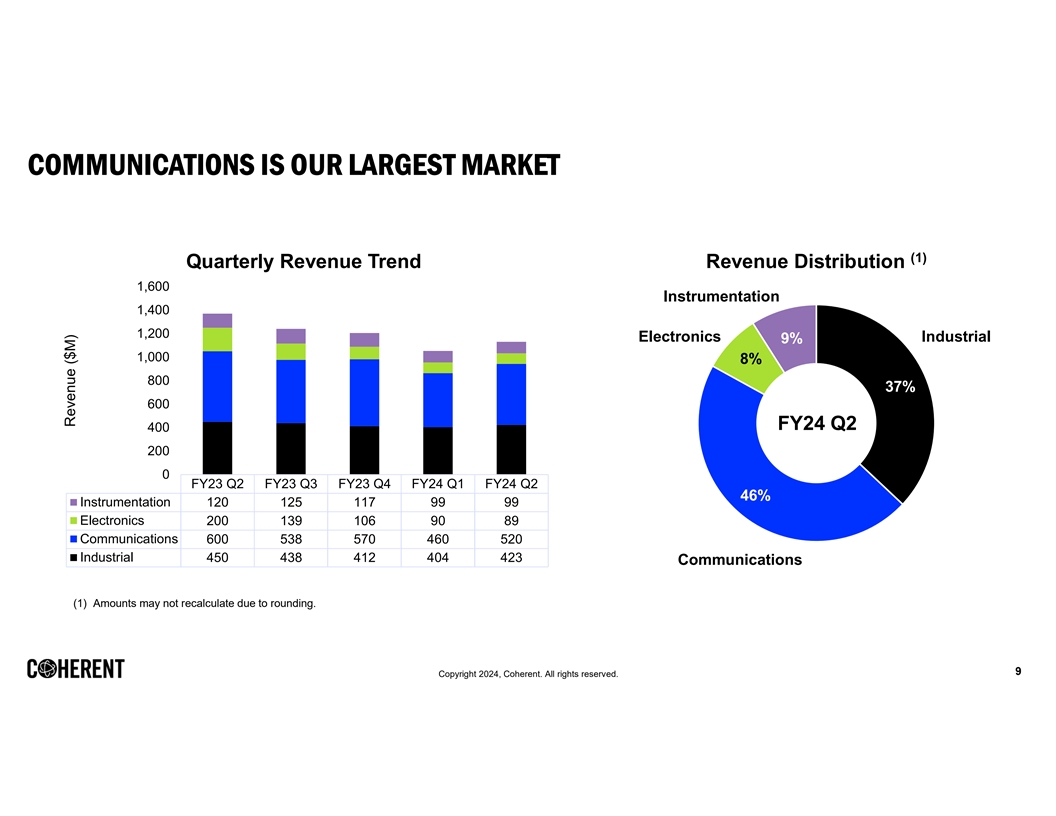 COMMUNICATIONS IS OUR LARGEST MARKET

Quarterly Revenue Trend

Revenue ($M)

1,600
1,400
1,200
1,000
800
600
400
200
0

| | FY23 Q2 | FY23 Q3 | FY23 Q4 | FY24 Q1 | FY24 Q2 |
|---|---|---|---|---|---|
| Instrumentation | 120 | 125 | 117 | 99 | 99 |
| Electronics | 200 | 139 | 106 | 90 | 89 |
| Communications | 600 | 538 | 570 | 460 | 520 |
| Industrial | 450 | 438 | 412 | 404 | 423 |

Revenue Distribution $^{(1)}$

Instrumentation
Electronics
Industrial
9%
8%
37%
FY24 Q2
46%
Communications

(1) Amounts may not recalculate due to rounding.

COHERENT

Copyright 2024, Coherent. All rights reserved.

9